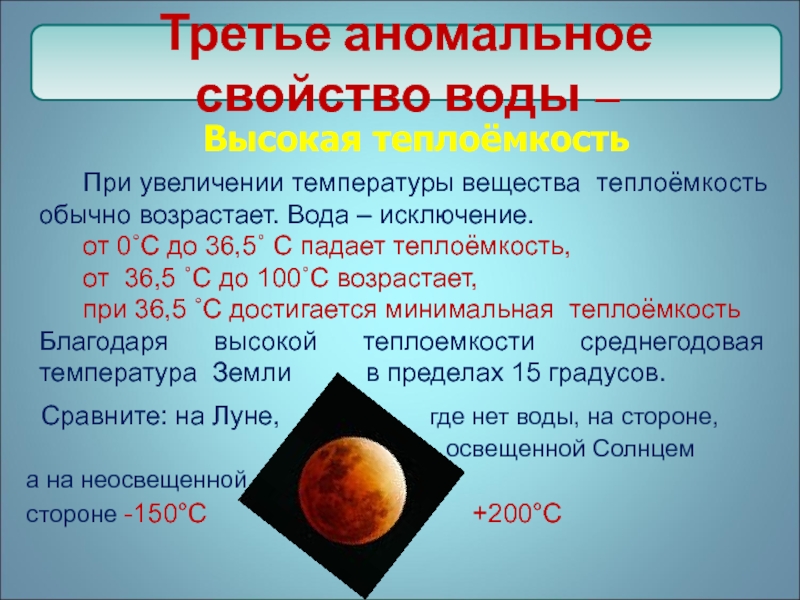 Третье аномальное свойство воды –

Высокая теплоёмкость

При увеличении температуры вещества теплоёмкость обычно возрастает. Вода – исключение.

от 0˚С до 36,5˚ С падает теплоёмкость,

от 36,5 ˚С до 100˚С возрастает,

при 36,5 ˚С достигается минимальная теплоёмкость

Благодаря высокой теплоемкости среднегодовая температура Земли в пределах 15 градусов.

Сравните: на Луне, где нет воды, на стороне, освещенной Солнцем

а на неосвещенной стороне -150°С

+200°С